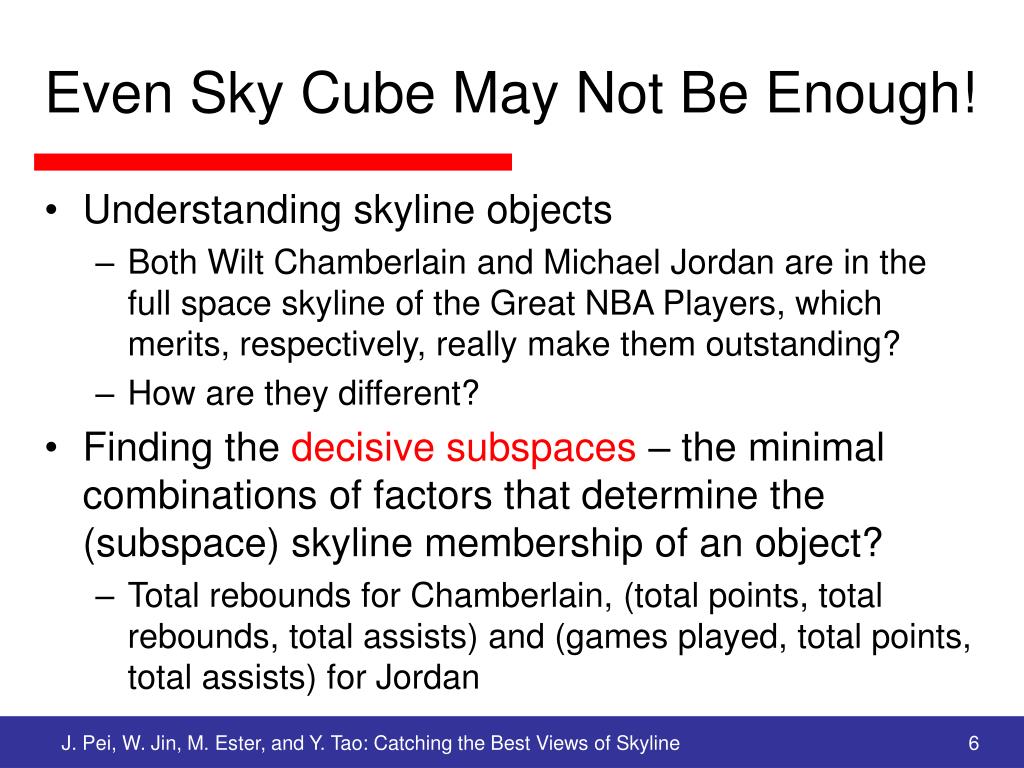 Even Sky Cube May Not Be Enough!

• Understanding skyline objects
– Both Wilt Chamberlain and Michael Jordan are in the full space skyline of the Great NBA Players, which merits, respectively, really make them outstanding?
– How are they different?

• Finding the decisive subspaces – the minimal combinations of factors that determine the (subspace) skyline membership of an object?
– Total rebounds for Chamberlain, (total points, total rebounds, total assists) and (games played, total points, total assists) for Jordan

J. Pei, W. Jin, M. Ester, and Y. Tao: Catching the Best Views of Skyline

6